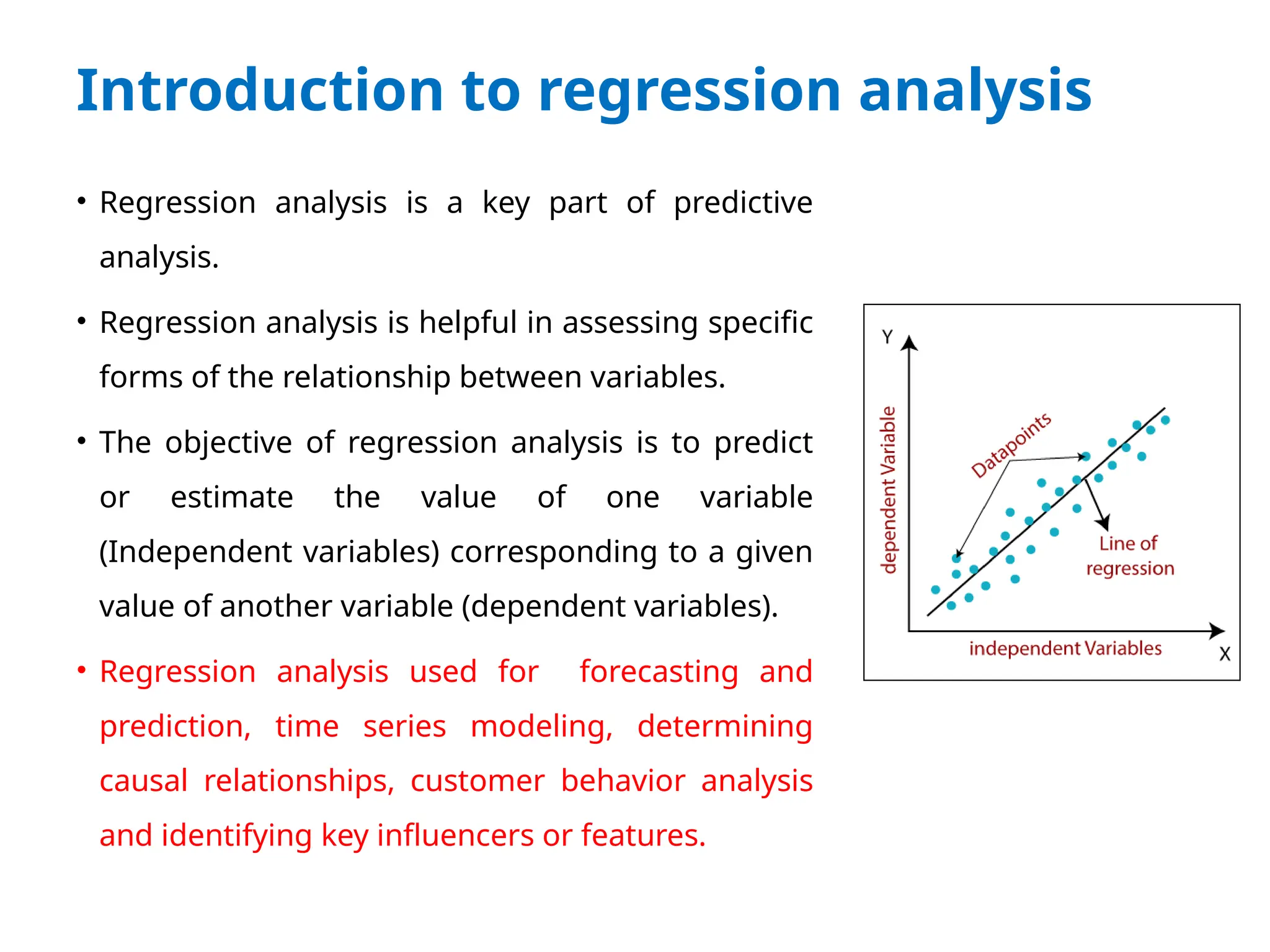 Introduction to regression analysis

• Regression analysis is a key part of predictive analysis.

• Regression analysis is helpful in assessing specific forms of the relationship between variables.

• The objective of regression analysis is to predict or estimate the value of one variable (Independent variables) corresponding to a given value of another variable (dependent variables).

• Regression analysis used for forecasting and prediction, time series modeling, determining causal relationships, customer behavior analysis and identifying key influencers or features.

Y
dependent Variable
Datapoints
Line of regression
independent Variables
X